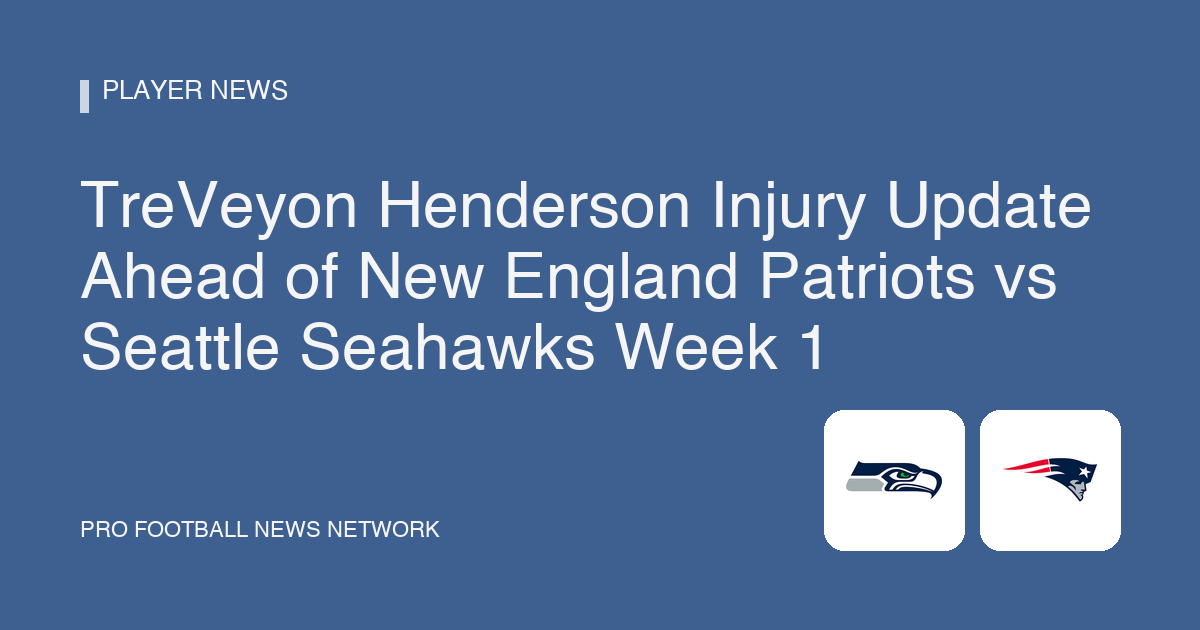 PLAYER NEWS

TreVeyon Henderson Injury Update Ahead of New England Patriots vs Seattle Seahawks Week 1

PRO FOOTBALL NEWS NETWORK